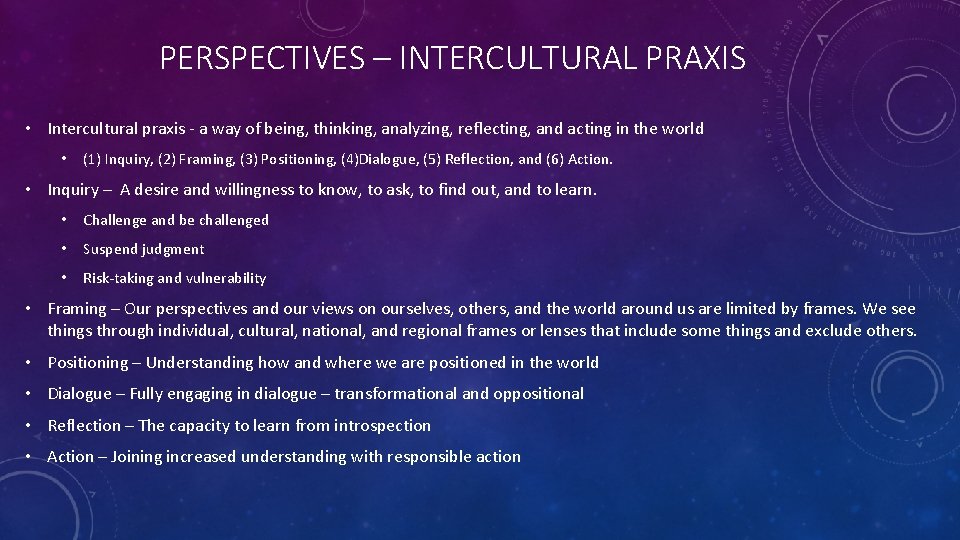 PERSPECTIVES – INTERCULTURAL PRAXIS

• Intercultural praxis - a way of being, thinking, analyzing, reflecting, and acting in the world

• (1) Inquiry, (2) Framing, (3) Positioning, (4)Dialogue, (5) Reflection, and (6) Action.

• Inquiry – A desire and willingness to know, to ask, to find out, and to learn.

• Challenge and be challenged

• Suspend judgment

• Risk-taking and vulnerability

• Framing – Our perspectives and our views on ourselves, others, and the world around us are limited by frames. We see things through individual, cultural, national, and regional frames or lenses that include some things and exclude others.

• Positioning – Understanding how and where we are positioned in the world

• Dialogue – Fully engaging in dialogue – transformational and oppositional

• Reflection – The capacity to learn from introspection

• Action – Joining increased understanding with responsible action